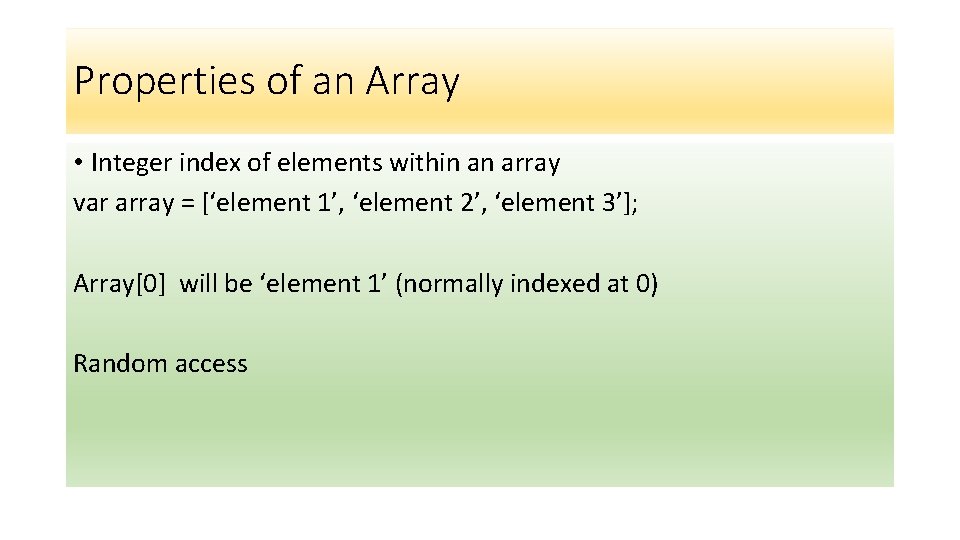 Properties of an Array

• Integer index of elements within an array
var array = [‘element 1’, ‘element 2’, ‘element 3’];

Array[0] will be ‘element 1’ (normally indexed at 0)

Random access